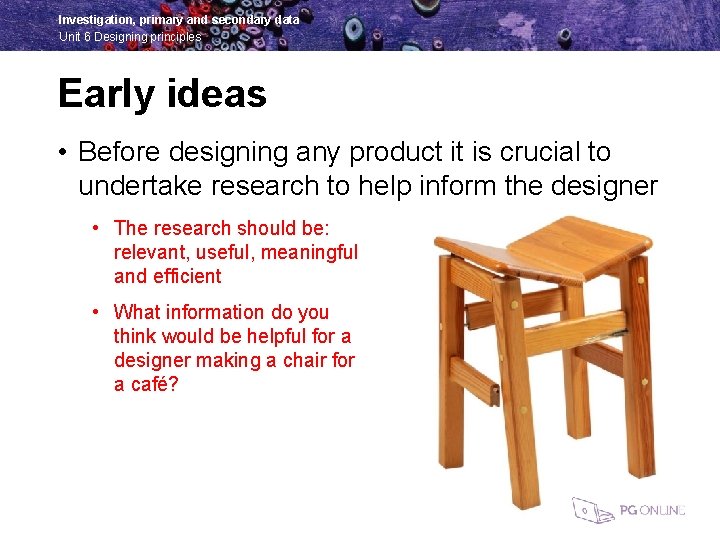 Investigation, primary and secondary data
Unit 6 Designing principles

Early ideas

• Before designing any product it is crucial to undertake research to help inform the designer

• The research should be: relevant, useful, meaningful and efficient

• What information do you think would be helpful for a designer making a chair for a café?

PG ONLINE